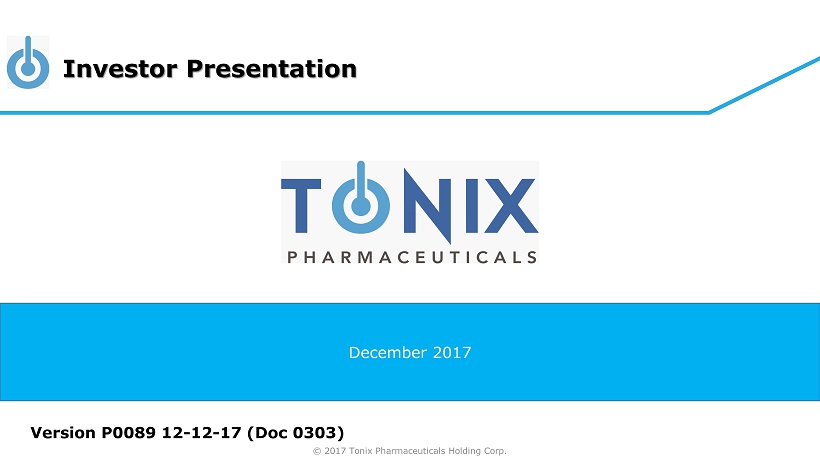 Investor Presentation

TONIX
PHARMACEUTICALS

December 2017

Version P0089 12-12-17 (Doc 0303)

© 2017 Tonix Pharmaceuticals Holding Corp.